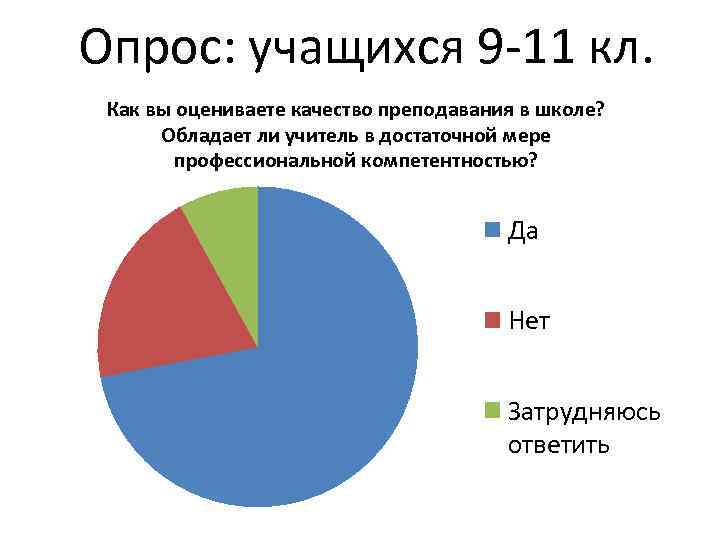 Опрос: учащихся 9-11 кл.

Как вы оцениваете качество преподавания в школе? Обладает ли учитель в достаточной мере профессиональной компетентностью?

Да

Нет

Затрудняюсь ответить